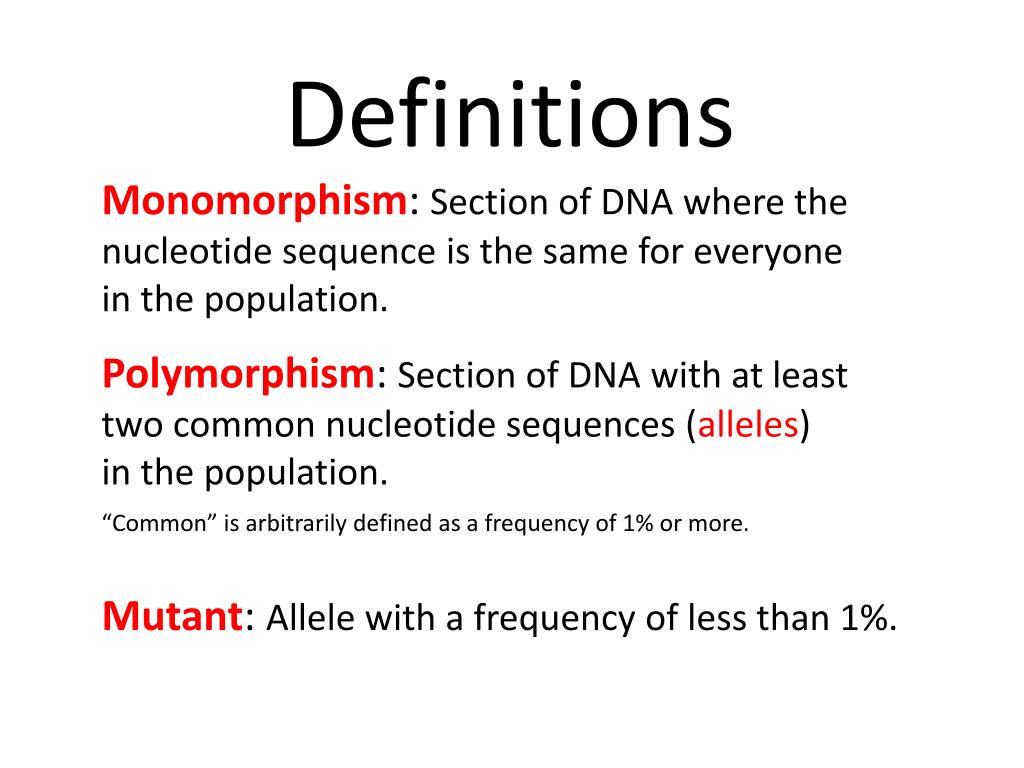 Definitions

Monomorphism: Section of DNA where the nucleotide sequence is the same for everyone in the population.

Polymorphism: Section of DNA with at least two common nucleotide sequences (alleles) in the population.

“Common” is arbitrarily defined as a frequency of 1% or more.

Mutant: Allele with a frequency of less than 1%.